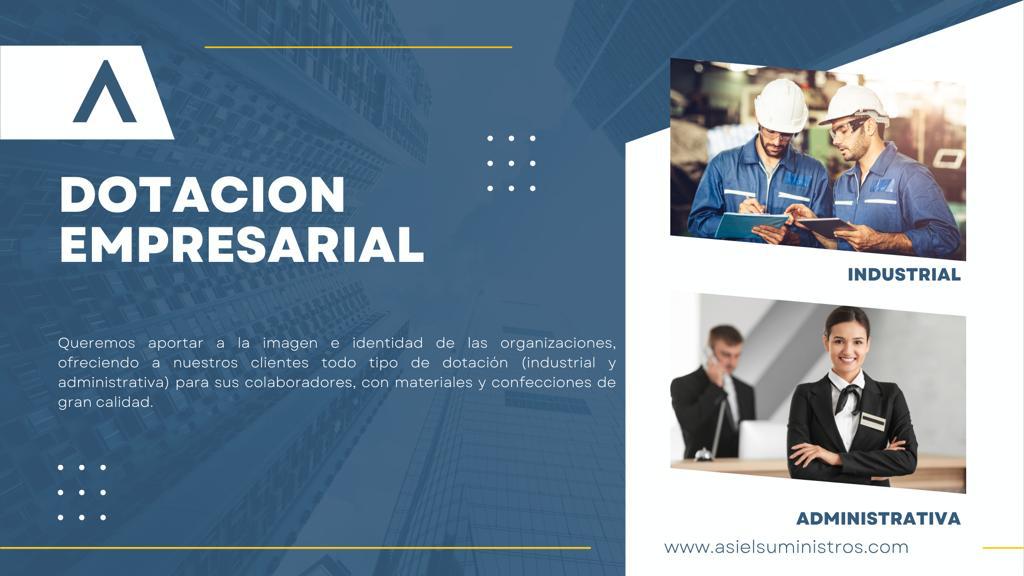 DOTACION EMPRESARIAL

Queremos aportar a la imagen e identidad de las organizaciones, ofreciendo a nuestros clientes todo tipo de dotación (industrial y administrativa) para sus colaboradores, con materiales y confecciones de gran calidad.

INDUSTRIAL

ADMINISTRATIVA

www.asielsuministros.com